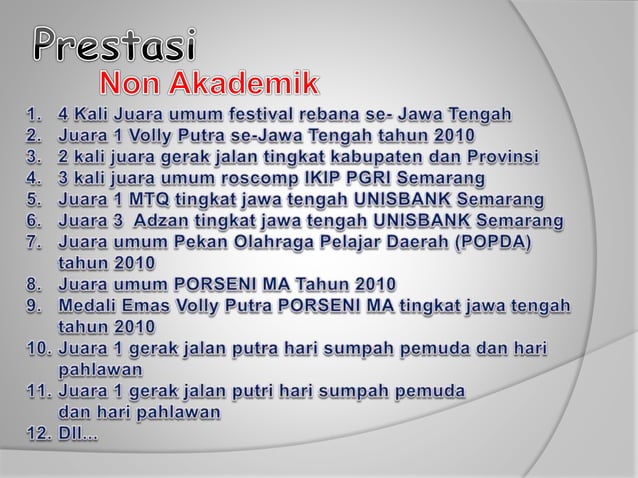 Prestasi

Non Akademik

1. 4 Kali Juara umum festival rebana se- Jawa Tengah
2. Juara 1 Volly Putra se-Jawa Tengah tahun 2010
3. 2 kali juara gerak jalan tingkat kabupaten dan Provinsi
4. 3 kali juara umum roscomp IKIP PGRI Semarang
5. Juara 1 MTQ tingkat jawa tengah UNISBANK Semarang
6. Juara 3 Adzan tingkat jawa tengah UNISBANK Semarang
7. Juara umum Pekan Olahraga Pelajar Daerah (POPDA) tahun 2010
8. Juara umum PORSENI MA Tahun 2010
9. Medali Emas Volly Putra PORSENI MA tingkat jawa tengah tahun 2010
10. Juara 1 gerak jalan putra hari sumpah pemuda dan hari pahlawan
11. Juara 1 gerak jalan putri hari sumpah pemuda dan hari pahlawan
12. Dll...